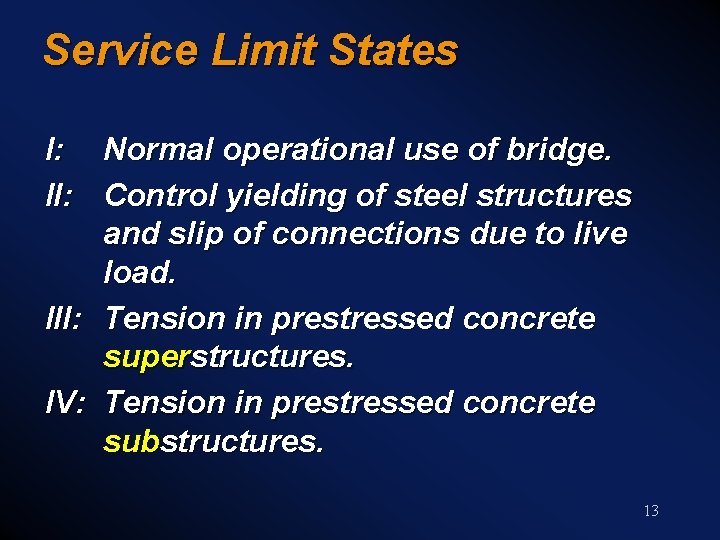 Service Limit States

I: Normal operational use of bridge.

II: Control yielding of steel structures and slip of connections due to live load.

III: Tension in prestressed concrete superstructures.

IV: Tension in prestressed concrete substructures.

13